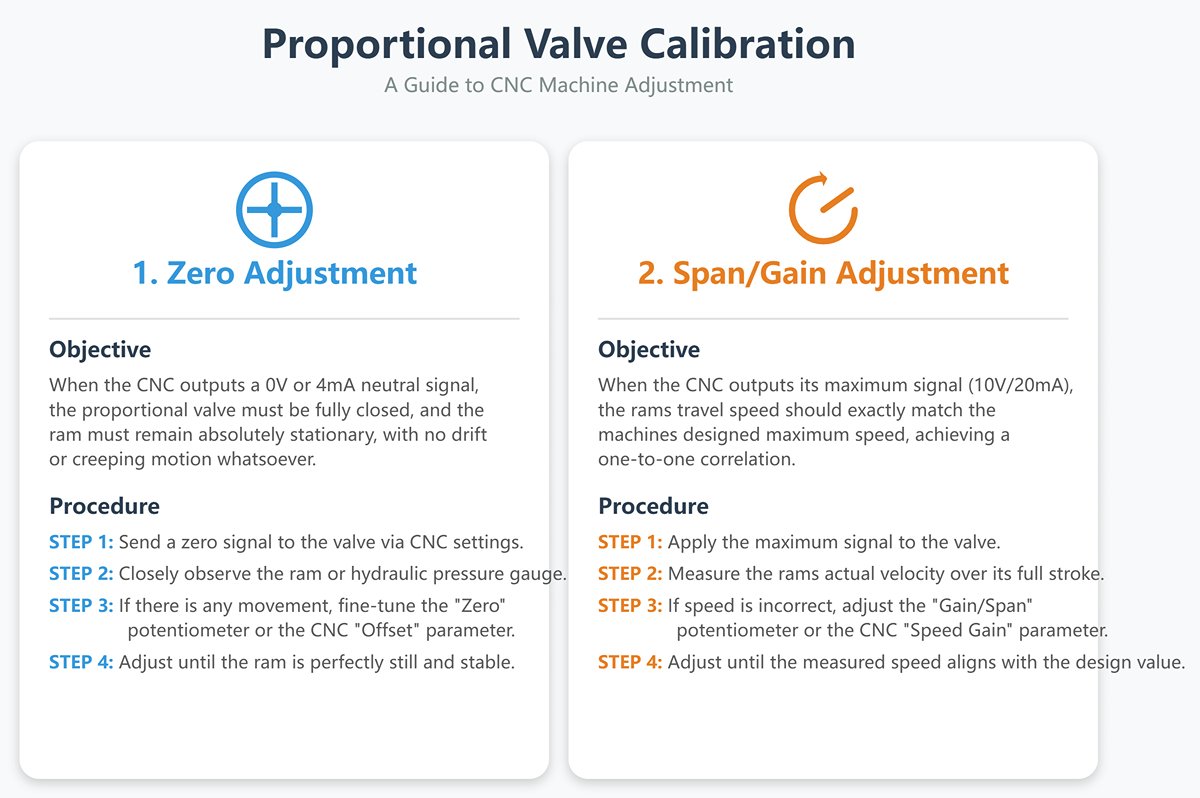 Proportional Valve Calibration
A Guide to CNC Machine Adjustment

1. Zero Adjustment

Objective
When the CNC outputs a 0V or 4mA neutral signal, the proportional valve must be fully closed, and the ram must remain absolutely stationary, with no drift or creeping motion whatsoever.

Procedure
STEP 1: Send a zero signal to the valve via CNC settings.
STEP 2: Closely observe the ram or hydraulic pressure gauge.
STEP 3: If there is any movement, fine-tune the "Zero" potentiometer or the CNC "Offset" parameter.
STEP 4: Adjust until the ram is perfectly still and stable.

2. Span/Gain Adjustment

Objective
When the CNC outputs its maximum signal (10V/20mA), the rams travel speed should exactly match the machines designed maximum speed, achieving a one-to-one correlation.

Procedure
STEP 1: Apply the maximum signal to the valve.
STEP 2: Measure the rams actual velocity over its full stroke.
STEP 3: If speed is incorrect, adjust the "Gain/Span" potentiometer or the CNC "Speed Gain" parameter.
STEP 4: Adjust until the measured speed aligns with the design value.